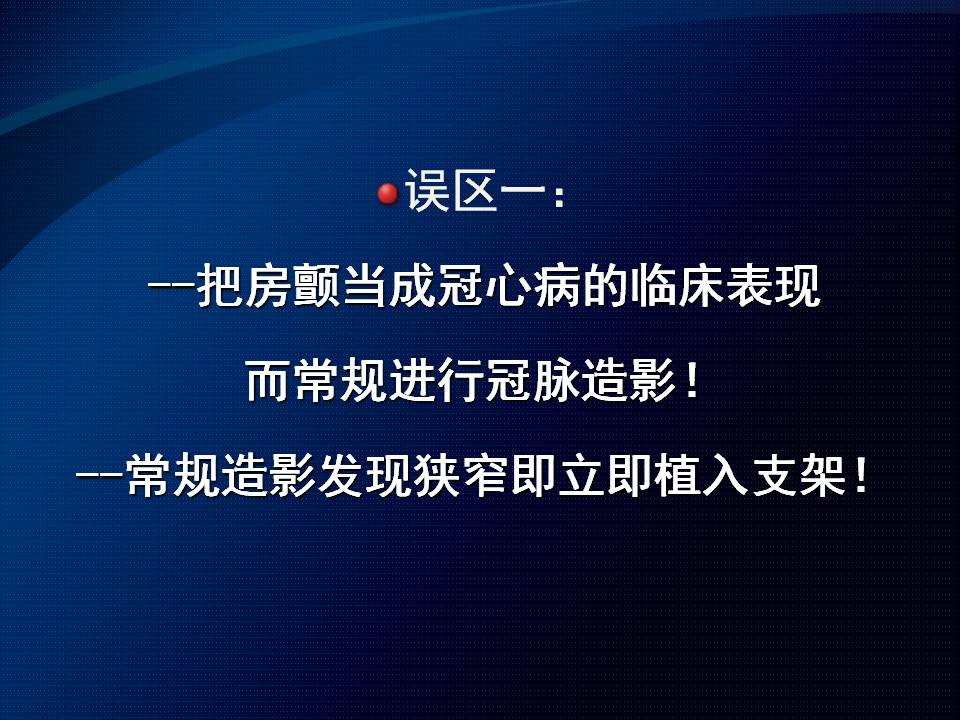 误区一：

--把房颤当成冠心病的临床表现

而常规进行冠脉造影！

--常规造影发现狭窄即立即植入支架！